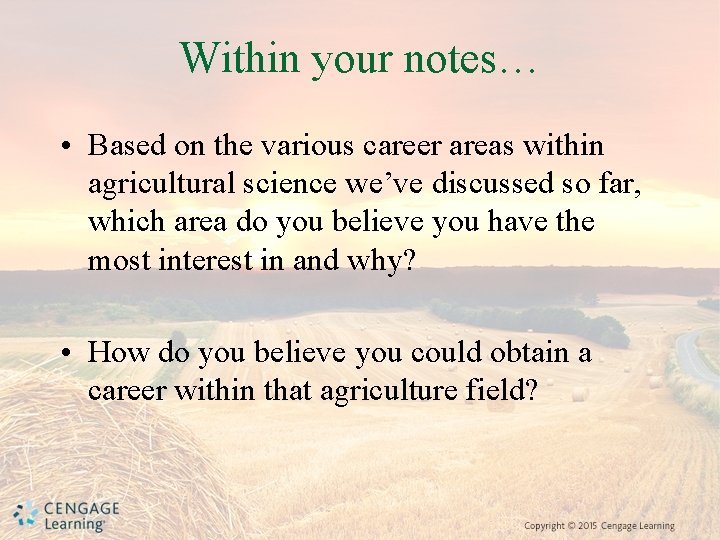 Within your notes…

• Based on the various career areas within agricultural science we've discussed so far, which area do you believe you have the most interest in and why?

• How do you believe you could obtain a career within that agriculture field?

CENGAGE Learning

Copyright © 2015 Cengage Learning